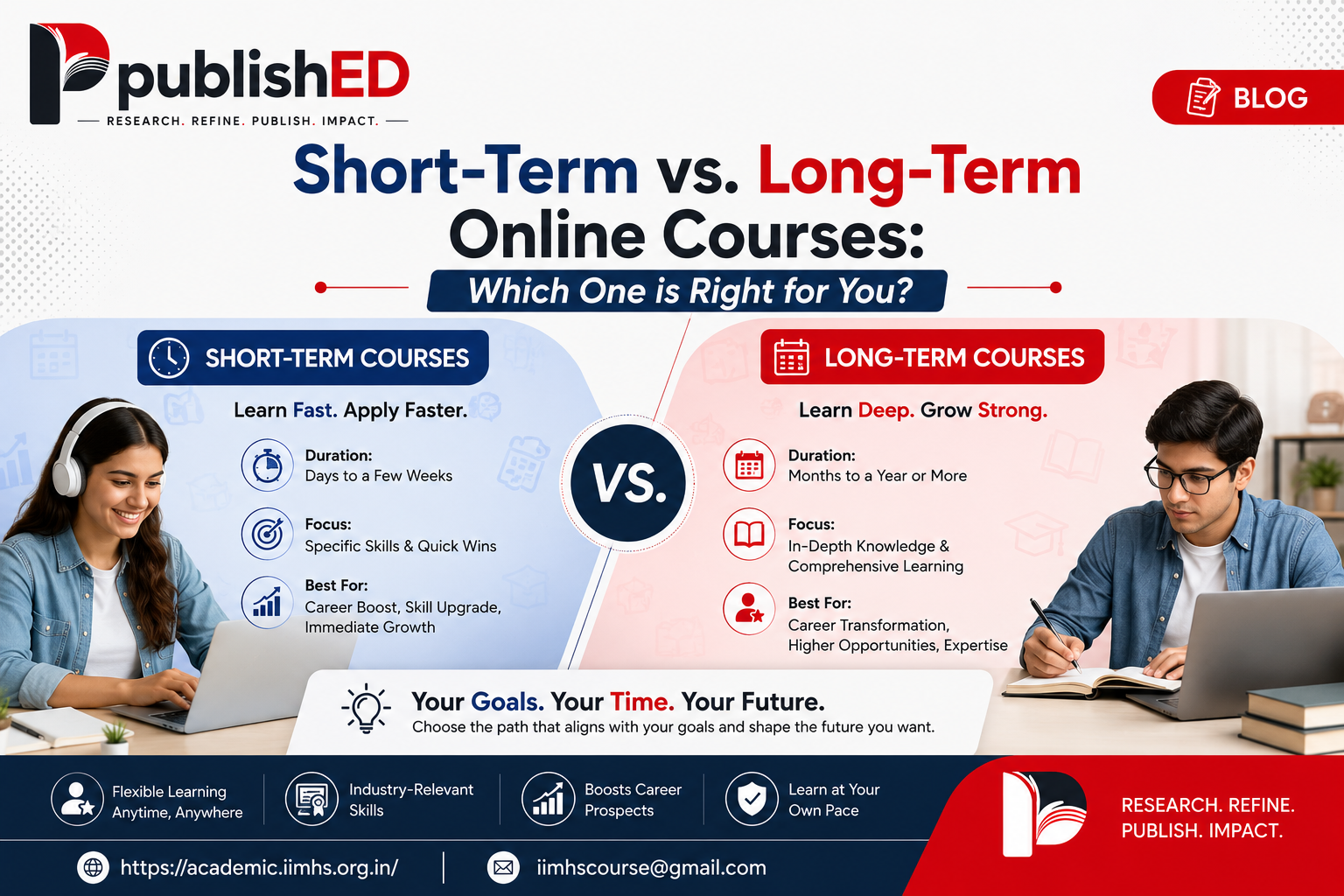 publishED
RESEARCH. REFINE. PUBLISH. IMPACT.

BLOG

Short-Term vs. Long-Term Online Courses:
Which One is Right for You?

SHORT-TERM COURSES
Learn Fast. Apply Faster.
Duration:
Days to a Few Weeks
Focus:
Specific Skills & Quick Wins
Best For:
Career Boost, Skill Upgrade, Immediate Growth

VS.

LONG-TERM COURSES
Learn Deep. Grow Strong.
Duration:
Months to a Year or More
Focus:
In-Depth Knowledge & Comprehensive Learning
Best For:
Career Transformation, Higher Opportunities, Expertise

Your Goals. Your Time. Your Future.
Choose the path that aligns with your goals and shape the future you want.

Flexible Learning Anytime, Anywhere
Industry-Relevant Skills
Boosts Career Prospects
Learn at Your Own Pace

RESEARCH. REFINE. PUBLISH. IMPACT.

https://academic.iimhs.org.in/
iimhscourse@gmail.com